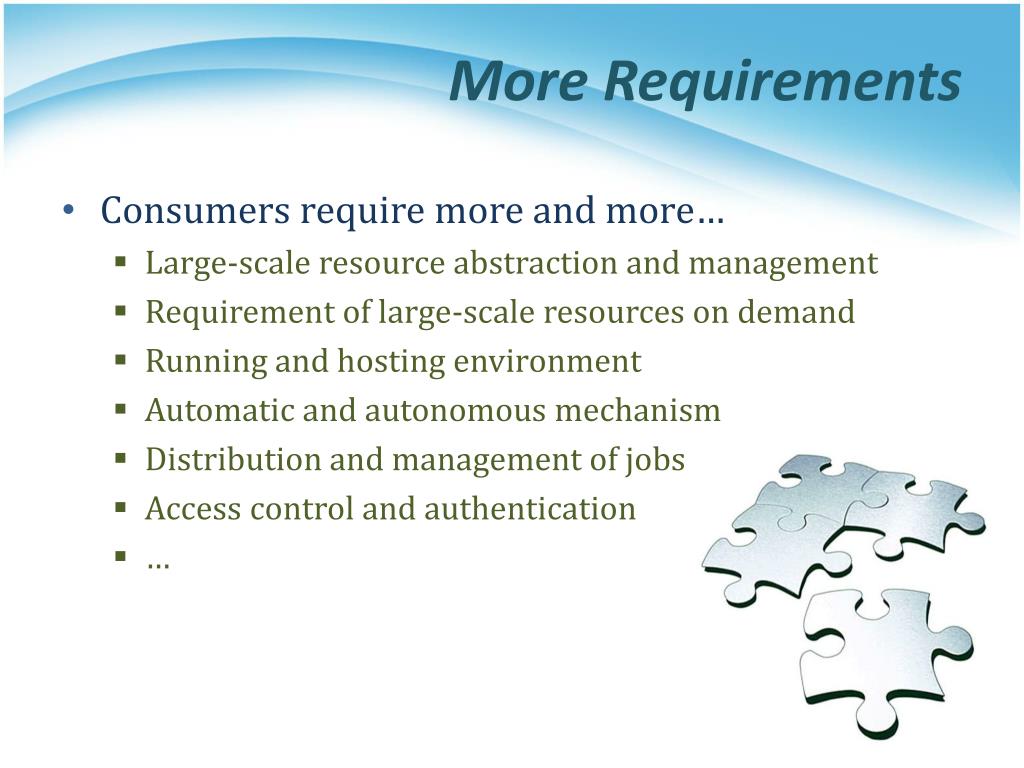 More Requirements

• Consumers require more and more…
▪ Large-scale resource abstraction and management
▪ Requirement of large-scale resources on demand
▪ Running and hosting environment
▪ Automatic and autonomous mechanism
▪ Distribution and management of jobs
▪ Access control and authentication
▪ …